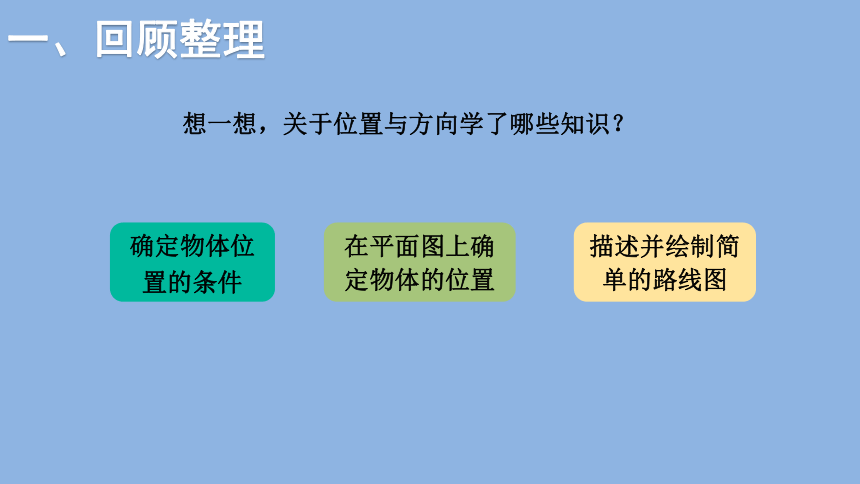 一、回顾整理

想一想，关于位置与方向学了哪些知识？

确定物体位置的条件

在平面图上确定物体的位置

描述并绘制简单的路线图